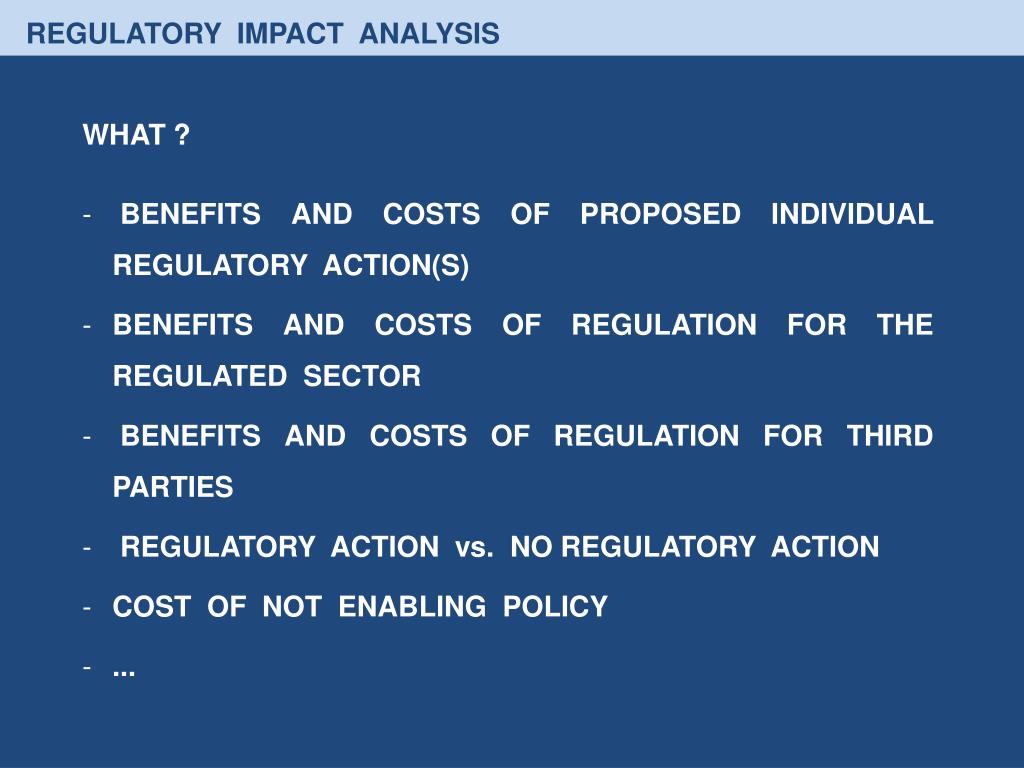 REGULATORY IMPACT ANALYSIS

WHAT ?

- BENEFITS AND COSTS OF PROPOSED INDIVIDUAL REGULATORY ACTION(S)

- BENEFITS AND COSTS OF REGULATION FOR THE REGULATED SECTOR

- BENEFITS AND COSTS OF REGULATION FOR THIRD PARTIES

- REGULATORY ACTION vs. NO REGULATORY ACTION

- COST OF NOT ENABLING POLICY

- ...